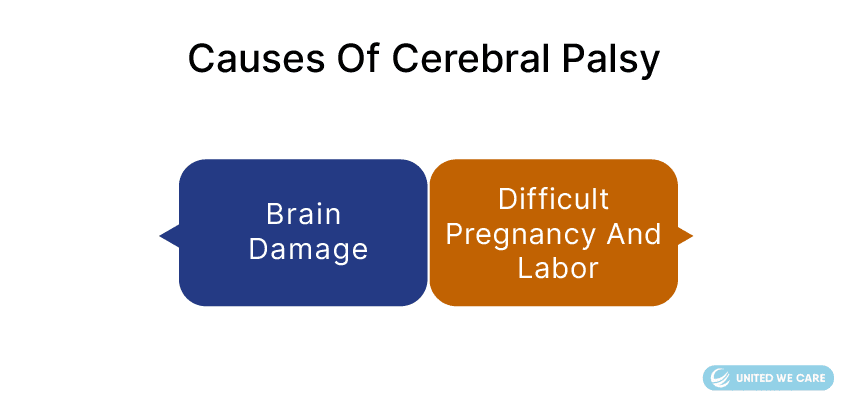 Causes Of Cerebral Palsy

Brain Damage

Difficult Pregnancy And Labor

UNITED WE CARE